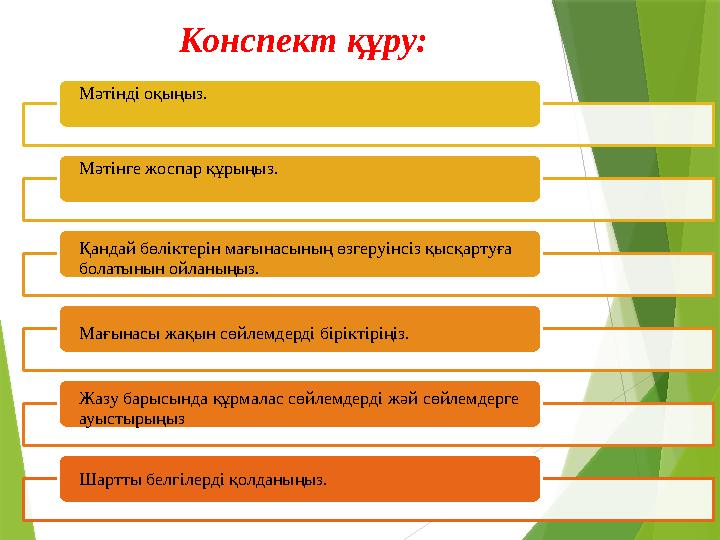 Конспект құру:

Мәтінді оқыңыз.

Мәтінге жоспар құрыңыз.

Қандай бөліктерін мағынасының өзгеруінсіз қысқартуға болатынын ойланыңыз.

Мағынасы жақын сөйлемдерді біріктіріңіз.

Жазу барысында құрмалас сөйлемдерді жәй сөйлемдерге ауыстырыңыз

Шартты белгілерді қолданыңыз.